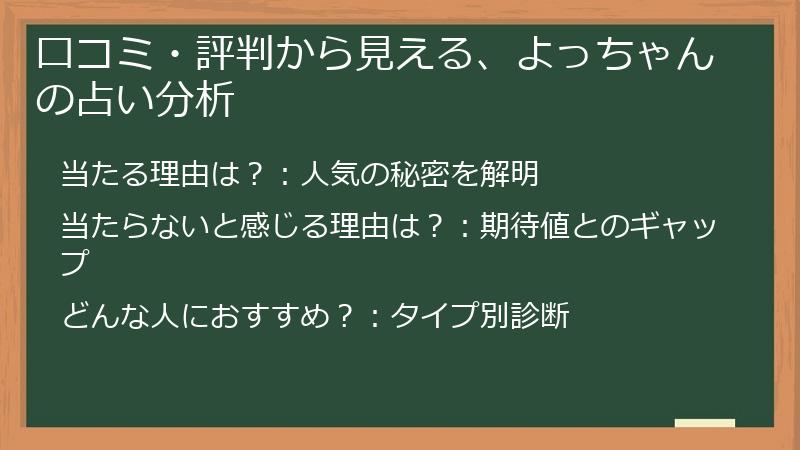 口コミ・評判から見える、よっちゃんの占い分析

当たる理由は？：人気の秘密を解明

当たらないと感じる理由は？：期待値とのギャップ

どんな人におすすめ？：タイプ別診断